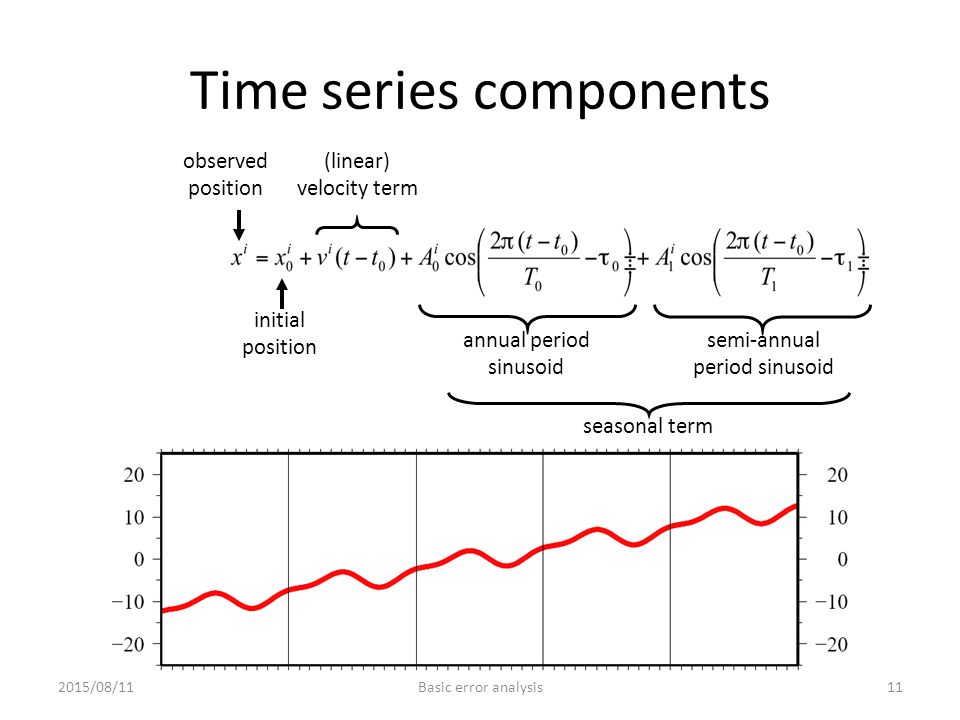 Time series components

observed position

(linear) velocity term

$x^i = x_0^i + v^i(t - t_0) + A_0^i \cos\left(\frac{2\pi(t - t_0)}{T_0} - \tau_0\right) + A_1^i \cos\left(\frac{2\pi(t - t_0)}{T_1} - \tau_1\right)$

initial position

annual period sinusoid

semi-annual period sinusoid

seasonal term

20
10
0
−10
−20

20
10
0
−10
−20

2015/08/11

Basic error analysis

11